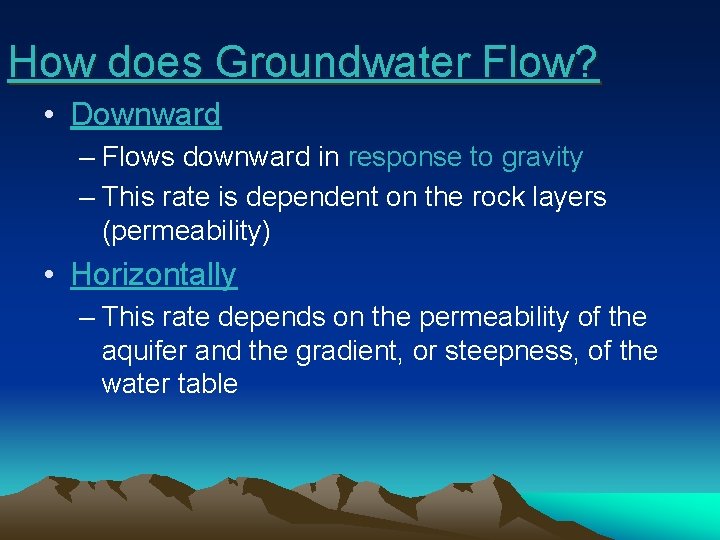 How does Groundwater Flow?

• Downward

– Flows downward in response to gravity

– This rate is dependent on the rock layers (permeability)

• Horizontally

– This rate depends on the permeability of the aquifer and the gradient, or steepness, of the water table